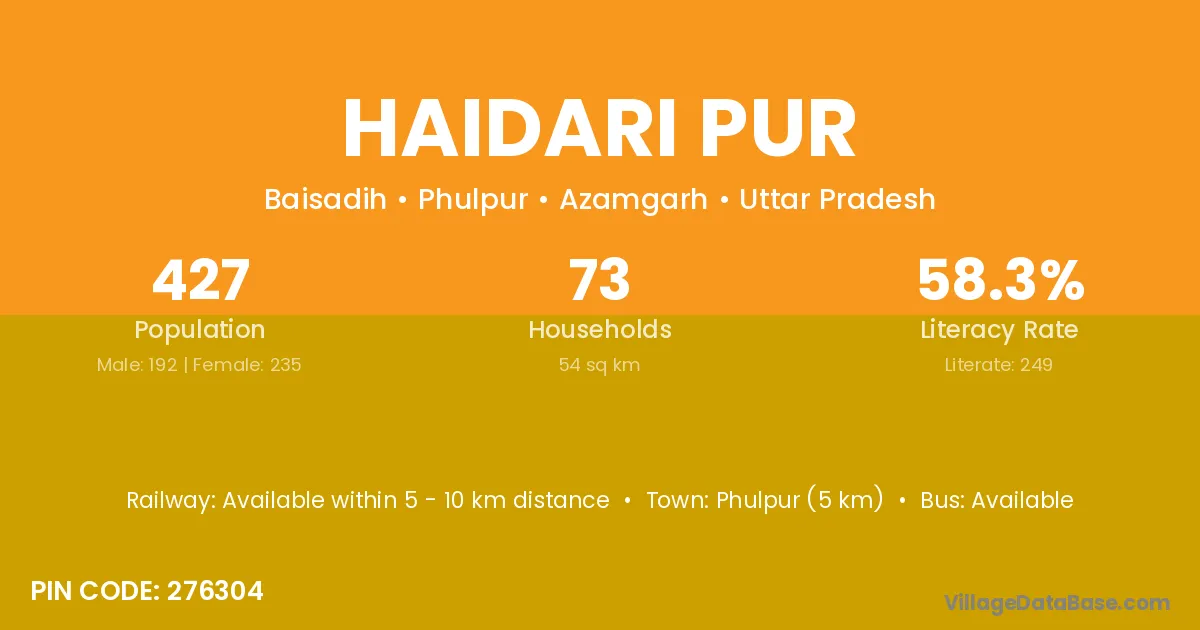 HAIDARI PUR

Baisadih • Phulpur • Azamgarh • Uttar Pradesh

427
Population
Male: 192 | Female: 235

73
Households
54 sq km

58.3%
Literacy Rate
Literate: 249

Railway: Available within 5 - 10 km distance • Town: Phulpur (5 km) • Bus: Available

PIN CODE: 276304

VillageDataBase.com